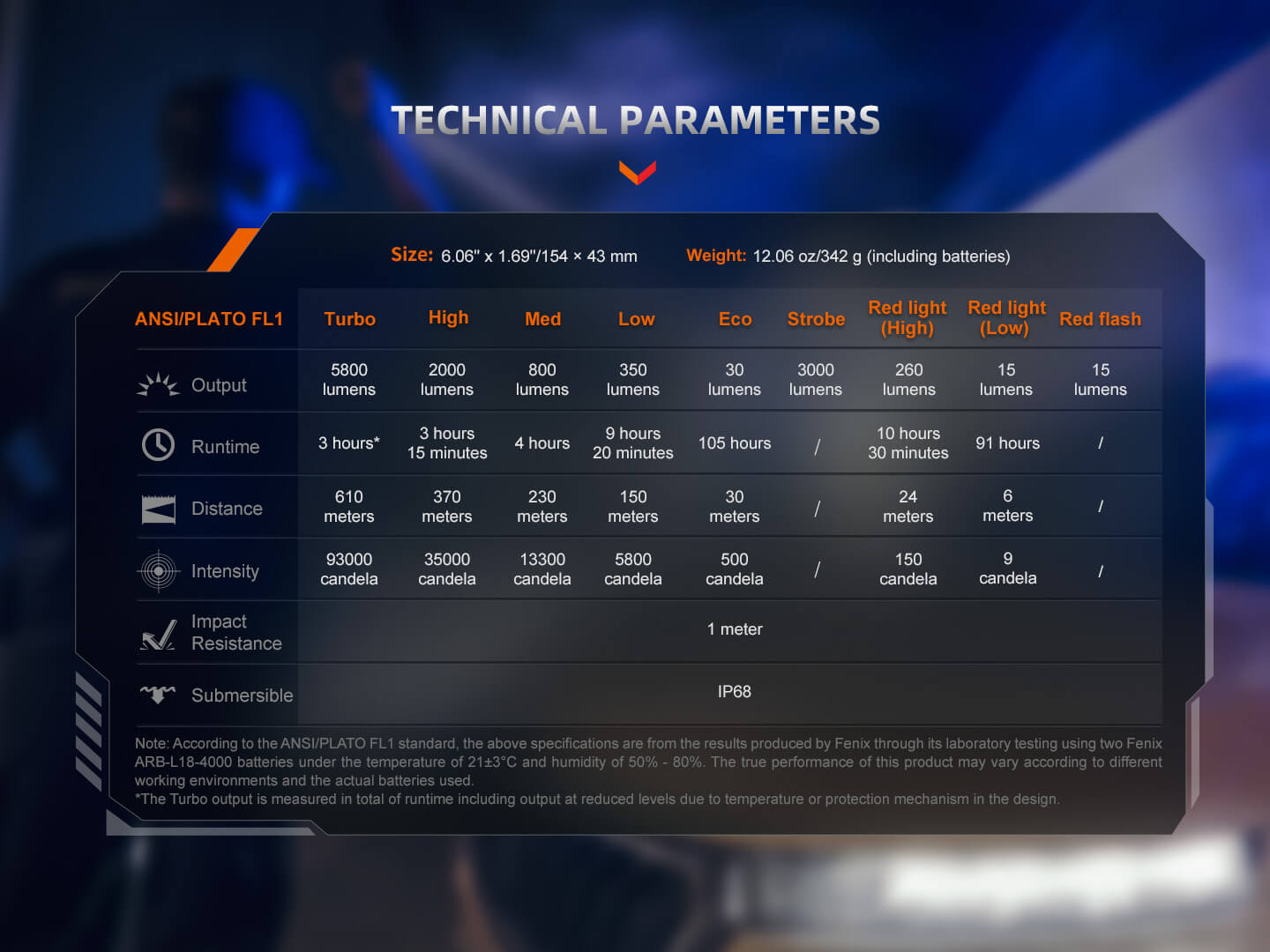 TECHNICAL PARAMETERS

Size: 6.06" x 1.69"/154 × 43 mm  Weight: 12.06 oz/342 g (including batteries)

| ANSI/PLATO FL1 | Turbo | High | Med | Low | Eco | Strobe | Red light (High) | Red light (Low) | Red flash |
|---|---|---|---|---|---|---|---|---|---|
| Output | 5800 lumens | 2000 lumens | 800 lumens | 350 lumens | 30 lumens | 3000 lumens | 260 lumens | 15 lumens | 15 lumens |
| Runtime | 3 hours* | 3 hours 15 minutes | 4 hours | 9 hours 20 minutes | 105 hours | / | 10 hours 30 minutes | 91 hours | / |
| Distance | 610 meters | 370 meters | 230 meters | 150 meters | 30 meters | / | 24 meters | 6 meters | / |
| Intensity | 93000 candela | 35000 candela | 13300 candela | 5800 candela | 500 candela | / | 150 candela | 9 candela | / |
| Impact Resistance | 1 meter | | | | | | | | |
| Submersible | IP68 | | | | | | | | |

Note: According to the ANSI/PLATO FL1 standard, the above specifications are from the results produced by Fenix through its laboratory testing using two Fenix ARB-L18-4000 batteries under the temperature of 21±3°C and humidity of 50% - 80%. The true performance of this product may vary according to different working environments and the actual batteries used.
*The Turbo output is measured in total of runtime including output at reduced levels due to temperature or protection mechanism in the design.